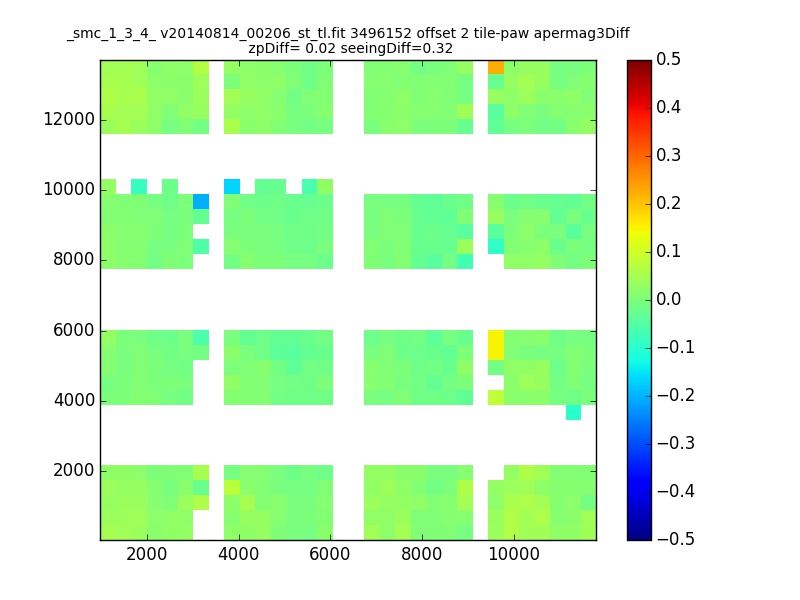 _smc_1_3_4_ v20140814_00206_st_tl.fit 3496152 offset 2 tile-paw apermag3Diff
zpDiff= 0.02 seeingDiff=0.32

12000
10000
8000
6000
4000
2000

2000
4000
6000
8000
10000

0.5
0.4
0.3
0.2
0.1
0.0
−0.1
−0.2
−0.3
−0.4
−0.5